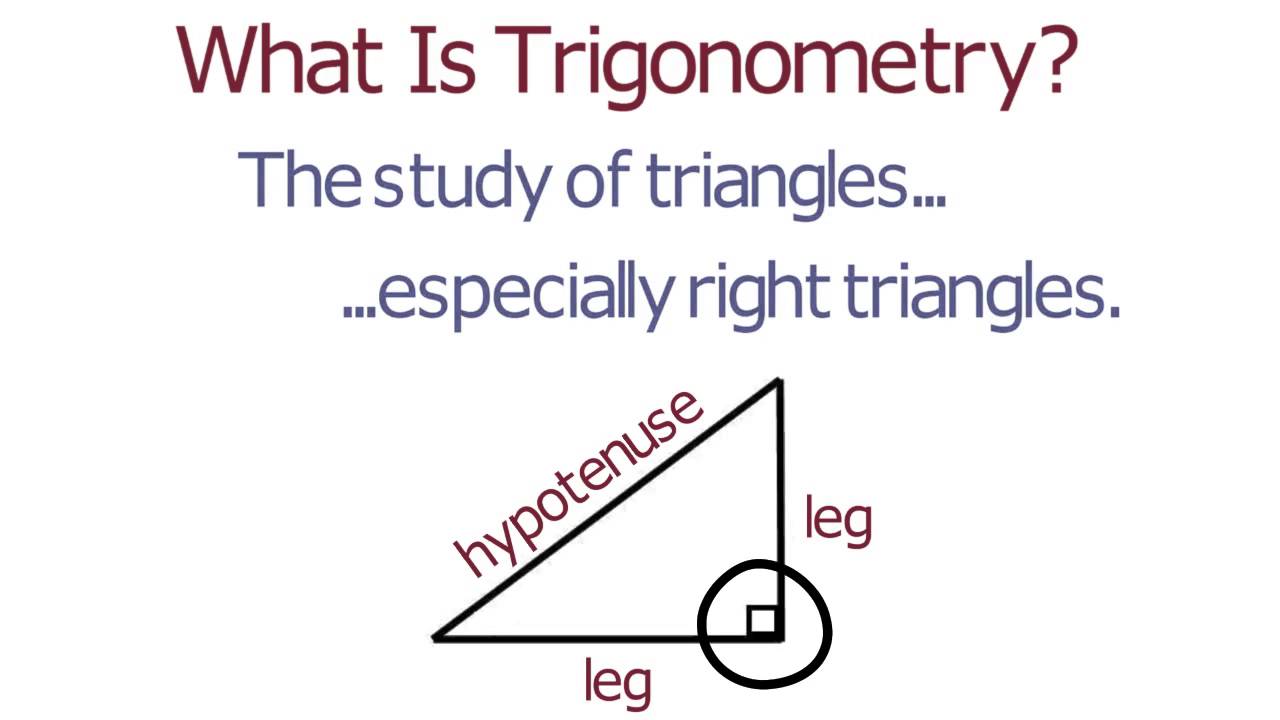 What Is Trigonometry?

The study of triangles...

...especially right triangles.

hypotenuse

leg

leg